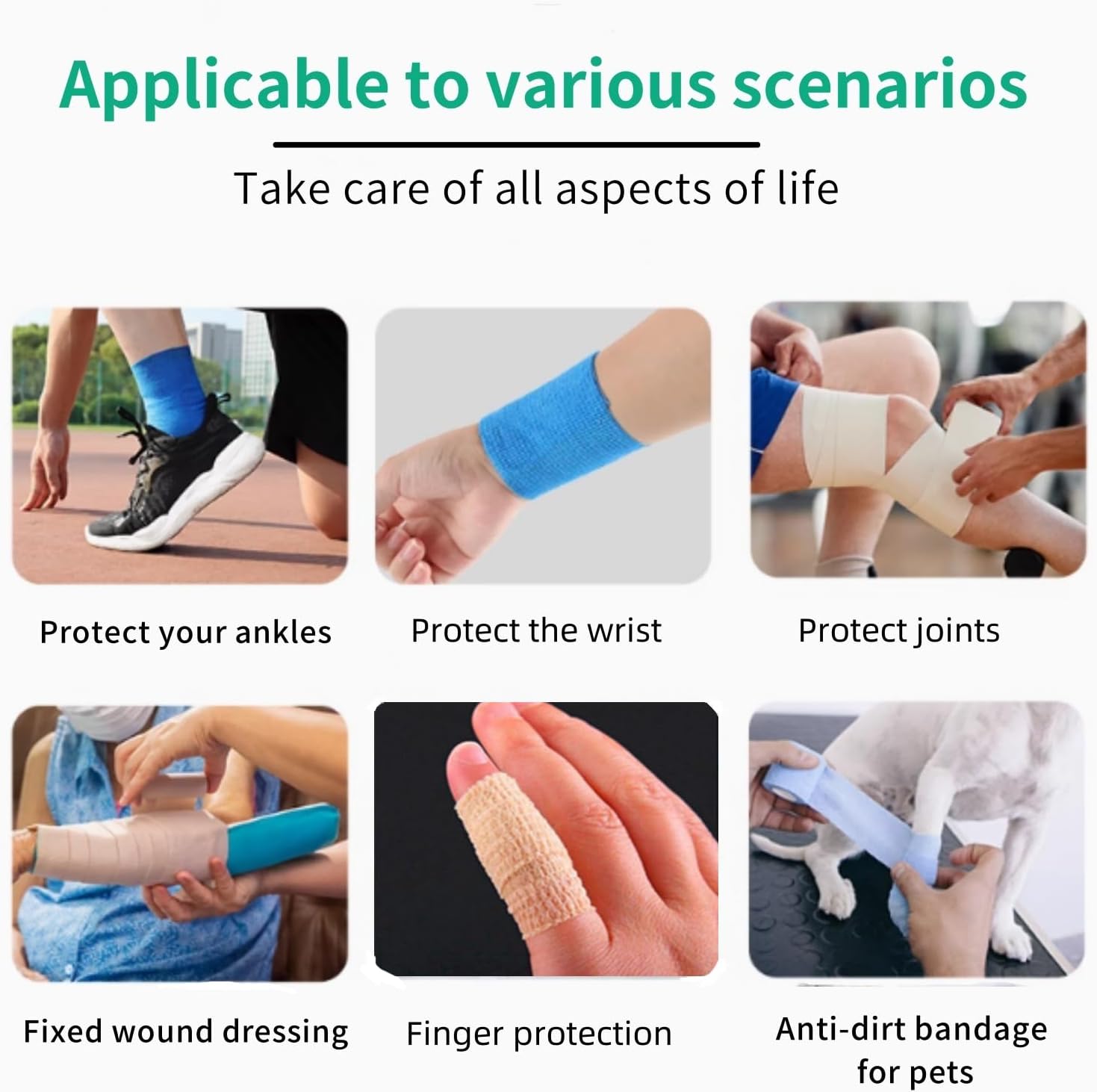 Applicable to various scenarios

Take care of all aspects of life

Protect your ankles

Protect the wrist

Protect joints

Fixed wound dressing

Finger protection

Anti-dirt bandage for pets